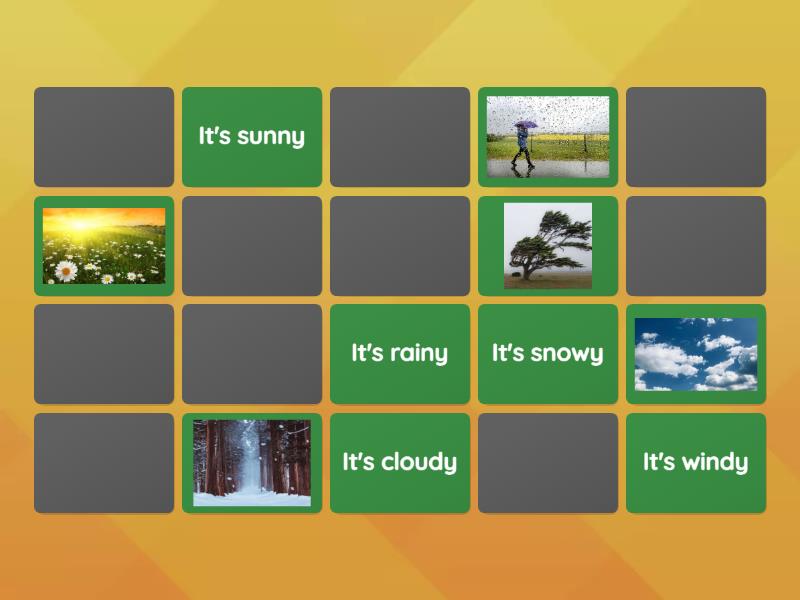 It's sunny

It's rainy

It's snowy

It's cloudy

It's windy